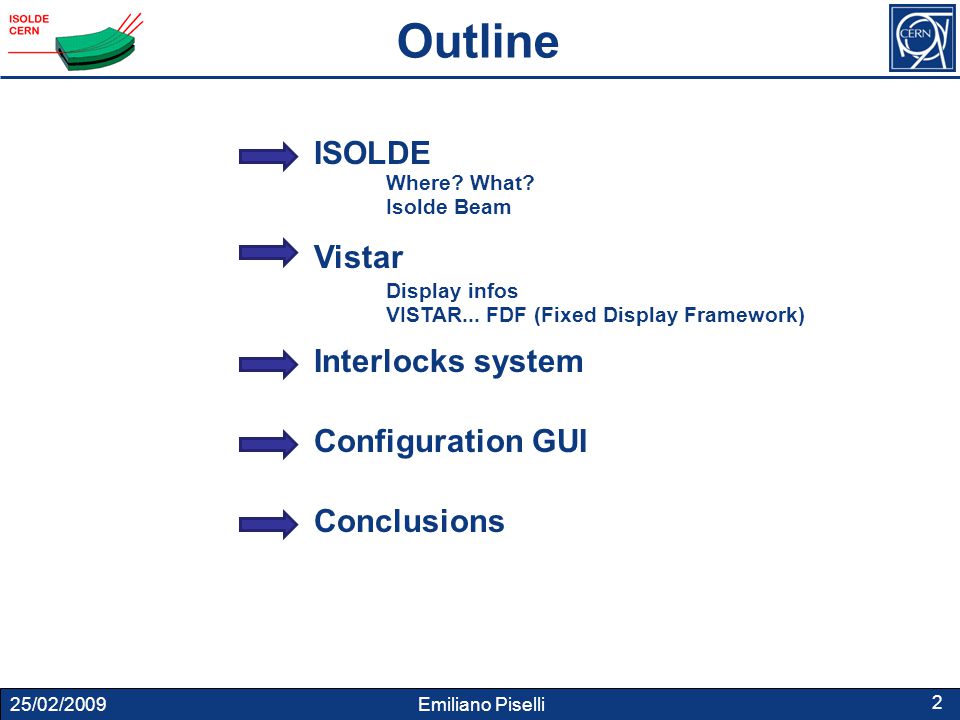 ISOLDE
CERN

Outline

CERN

ISOLDE
Where? What?
Isolde Beam

Vistar
Display infos
VISTAR... FDF (Fixed Display Framework)

Interlocks system

Configuration GUI

Conclusions

25/02/2009 Emiliano Piselli 2